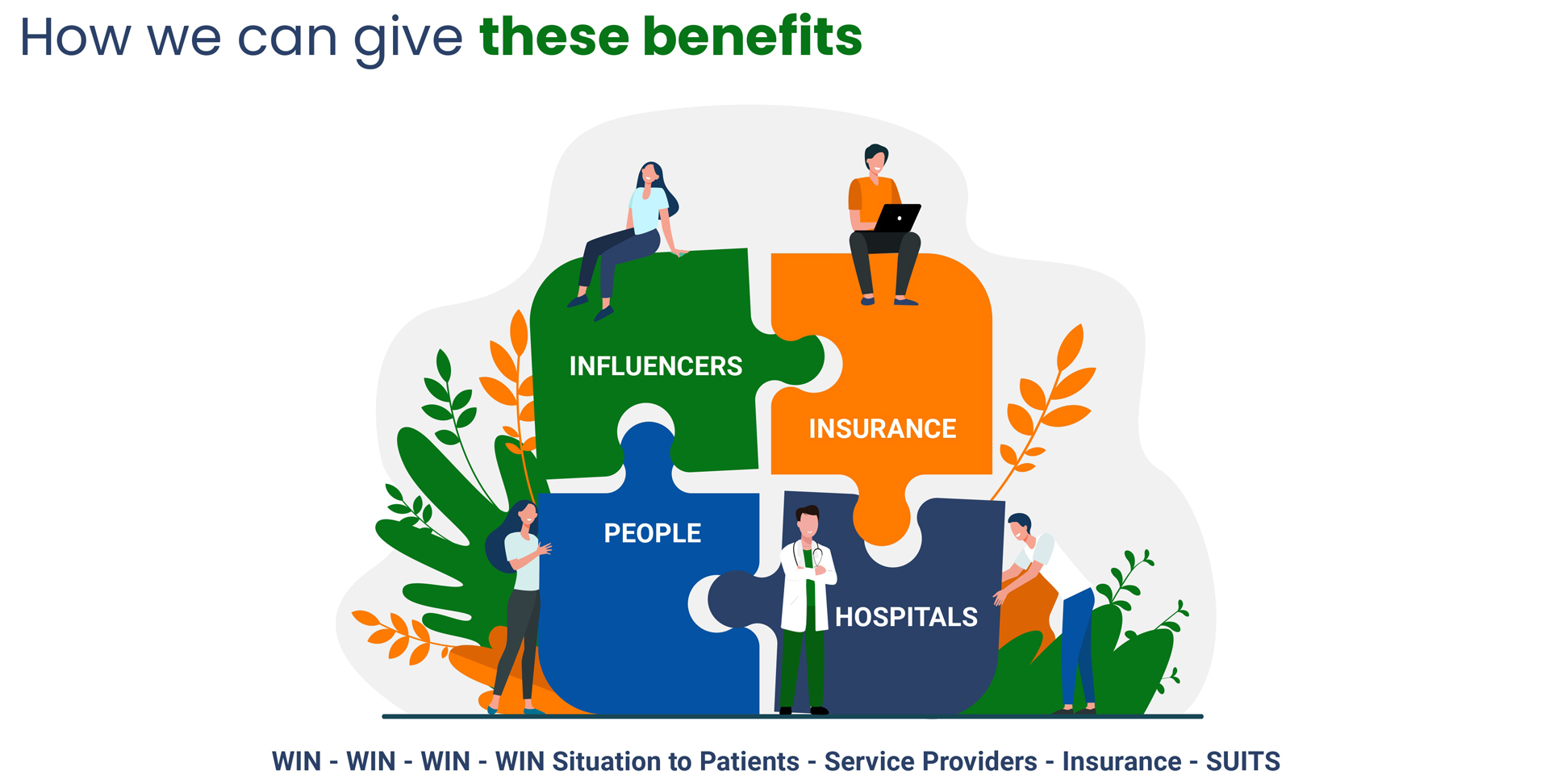 How we can give these benefits

INFLUENCERS

INSURANCE

PEOPLE

HOSPITALS

WIN - WIN - WIN - WIN Situation to Patients - Service Providers - Insurance - SUITS